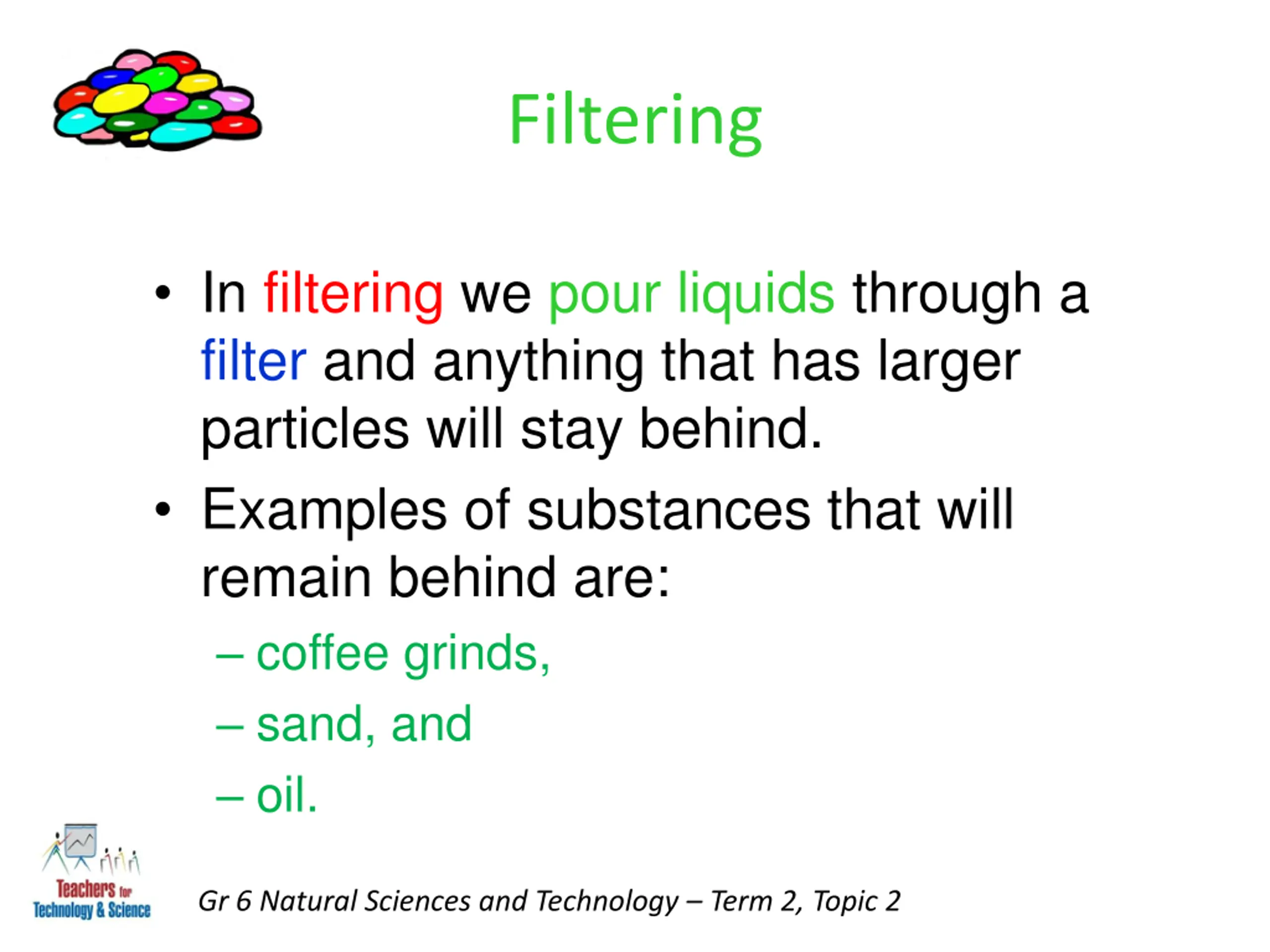 Filtering

• In filtering we pour liquids through a filter and anything that has larger particles will stay behind.
• Examples of substances that will remain behind are:
– coffee grinds,
– sand, and
– oil.

Teachers for Technology & Science

Gr 6 Natural Sciences and Technology – Term 2, Topic 2